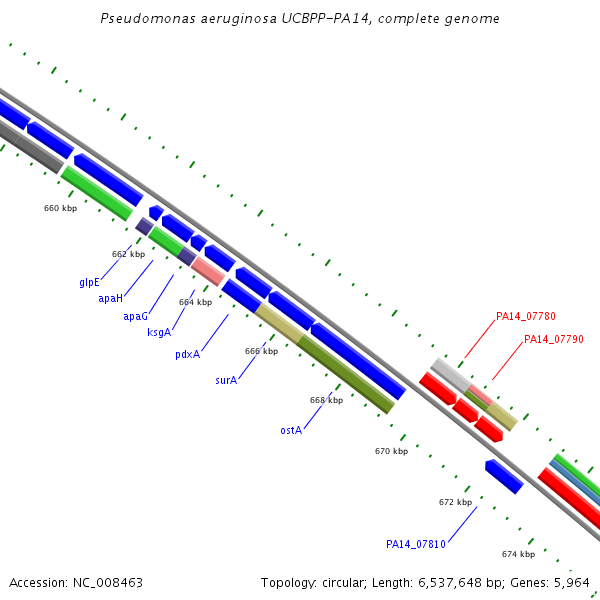 Pseudomonas aeruginosa UCBPP-PA14, complete genome

660 kbp

662 kbp

glpE

apaH

apaG

664 kbp

ksgA

pdxA

666 kbp

surA

668 kbp

ostA

670 kbp

PA14_07780

PA14_07790

672 kbp

PA14_07810

674 kbp

Accession: NC_008463

Topology: circular; Length: 6,537,648 bp; Genes: 5,964